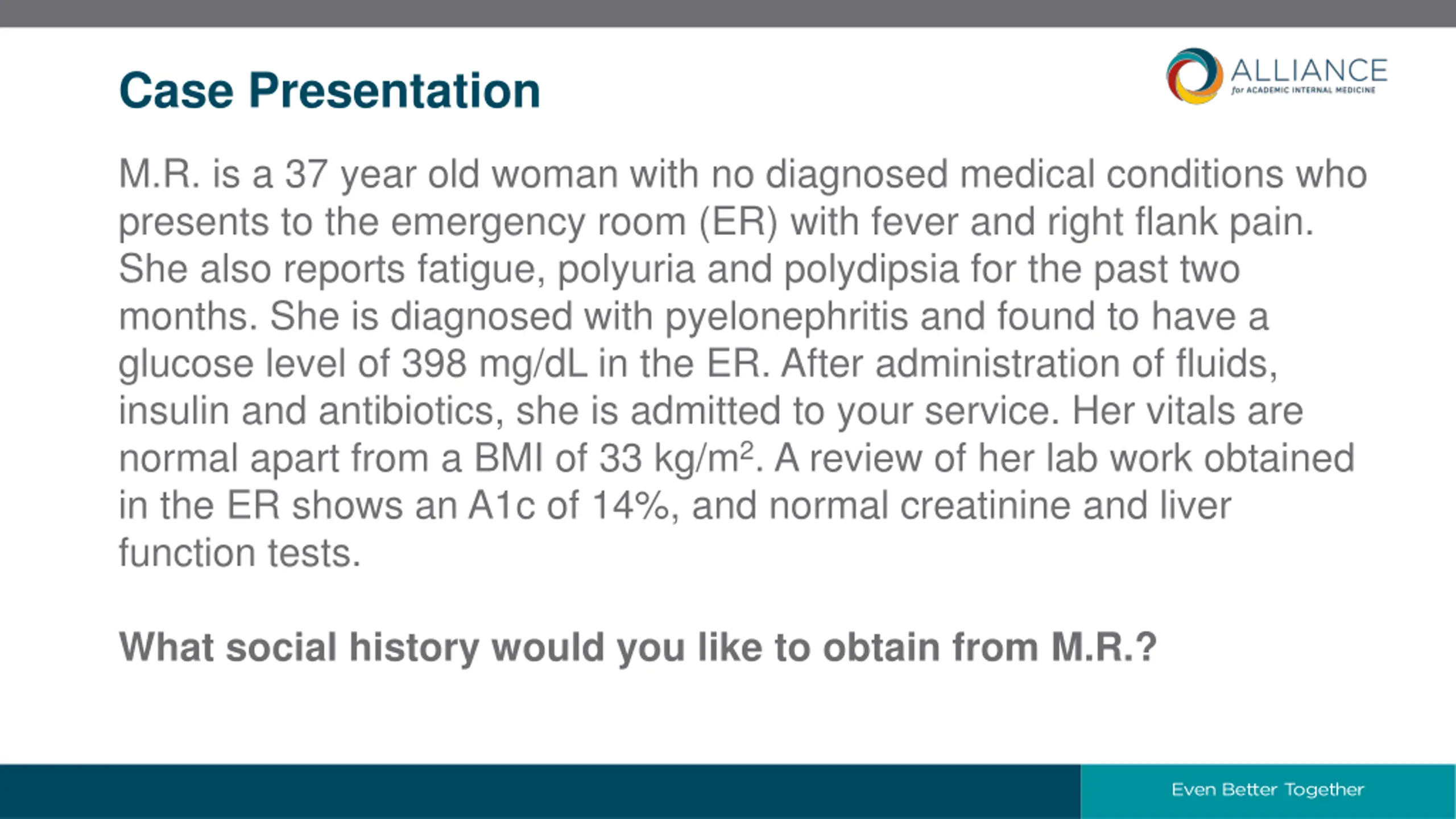 Case Presentation

ALLIANCE
for ACADEMIC INTERNAL MEDICINE

M.R. is a 37 year old woman with no diagnosed medical conditions who presents to the emergency room (ER) with fever and right flank pain. She also reports fatigue, polyuria and polydipsia for the past two months. She is diagnosed with pyelonephritis and found to have a glucose level of 398 mg/dL in the ER. After administration of fluids, insulin and antibiotics, she is admitted to your service. Her vitals are normal apart from a BMI of 33 kg/m$^2$. A review of her lab work obtained in the ER shows an A1c of 14%, and normal creatinine and liver function tests.

What social history would you like to obtain from M.R.?

Even Better Together